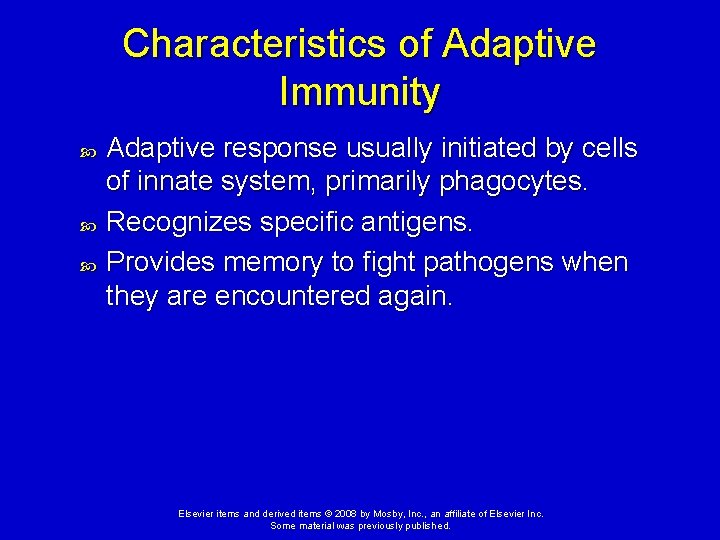 Characteristics of Adaptive Immunity

Adaptive response usually initiated by cells of innate system, primarily phagocytes.

Recognizes specific antigens.

Provides memory to fight pathogens when they are encountered again.

Elsevier items and derived items © 2008 by Mosby, Inc., an affiliate of Elsevier Inc.
Some material was previously published.